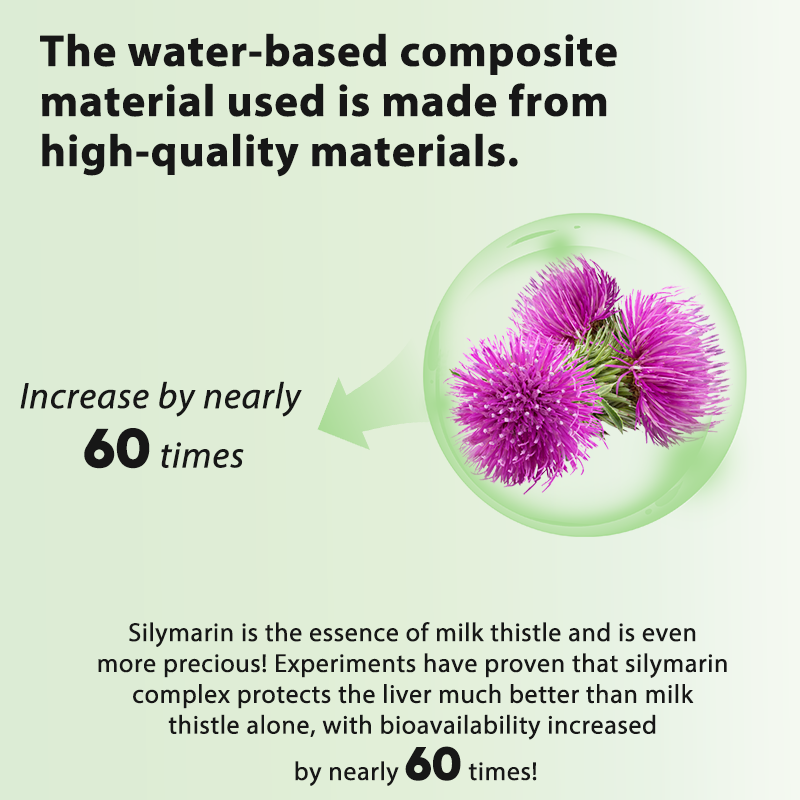 The water-based composite material used is made from high-quality materials.

Increase by nearly 60 times

Silymarin is the essence of milk thistle and is even more precious! Experiments have proven that silymarin complex protects the liver much better than milk thistle alone, with bioavailability increased by nearly 60 times!